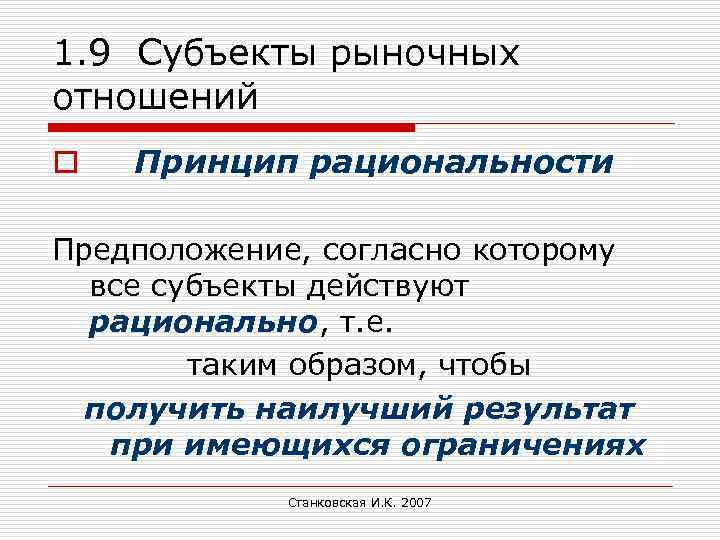 1.9 Субъекты рыночных отношений

Принцип рациональности

Предположение, согласно которому все субъекты действуют рационально, т.е.
таким образом, чтобы
получить наилучший результат при имеющихся ограничениях

Станковская И.К. 2007